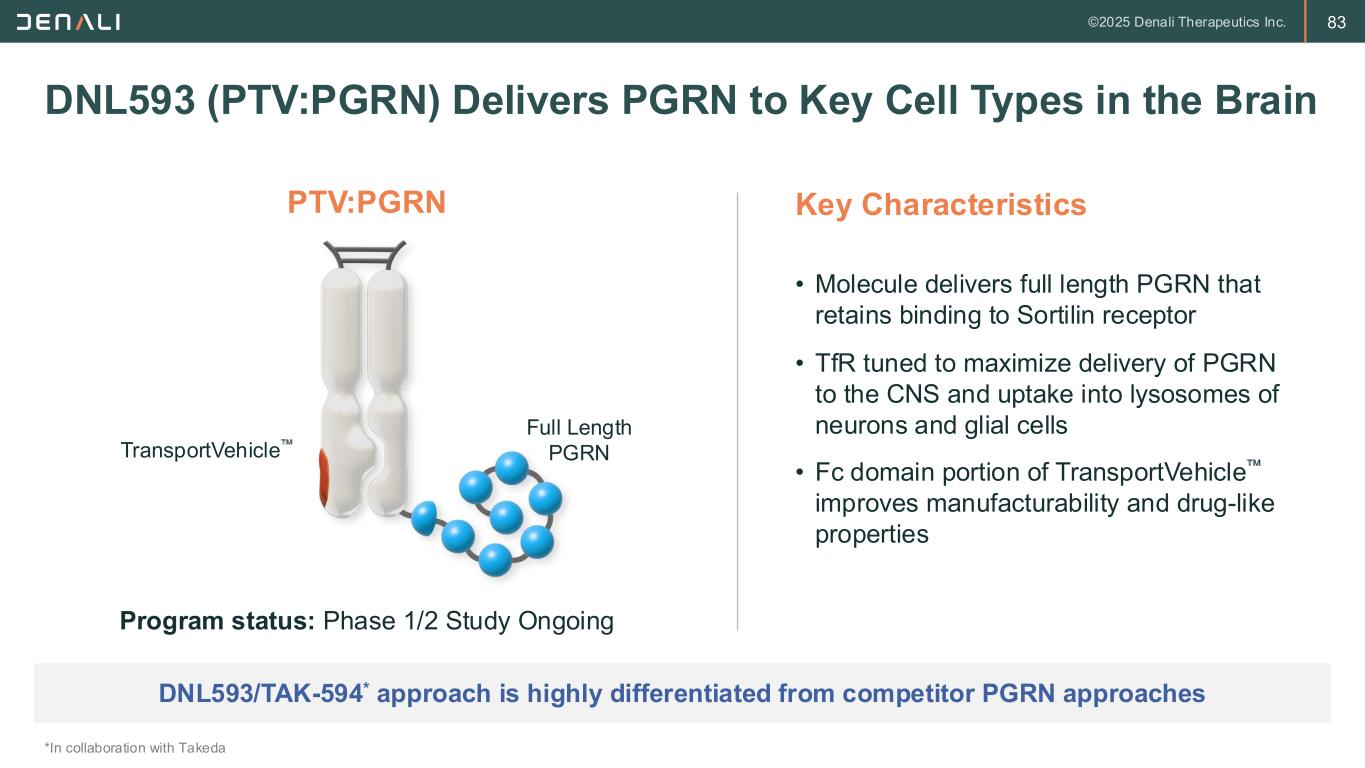 DENALI ©2025 Denali Therapeutics Inc. 83

DNL593 (PTV:PGRN) Delivers PGRN to Key Cell Types in the Brain

PTV:PGRN

TransportVehicle™

Full Length PGRN

Program status: Phase 1/2 Study Ongoing

Key Characteristics

• Molecule delivers full length PGRN that retains binding to Sortilin receptor

• TfR tuned to maximize delivery of PGRN to the CNS and uptake into lysosomes of neurons and glial cells

• Fc domain portion of TransportVehicle™ improves manufacturability and drug-like properties

DNL593/TAK-594* approach is highly differentiated from competitor PGRN approaches

*In collaboration with Takeda